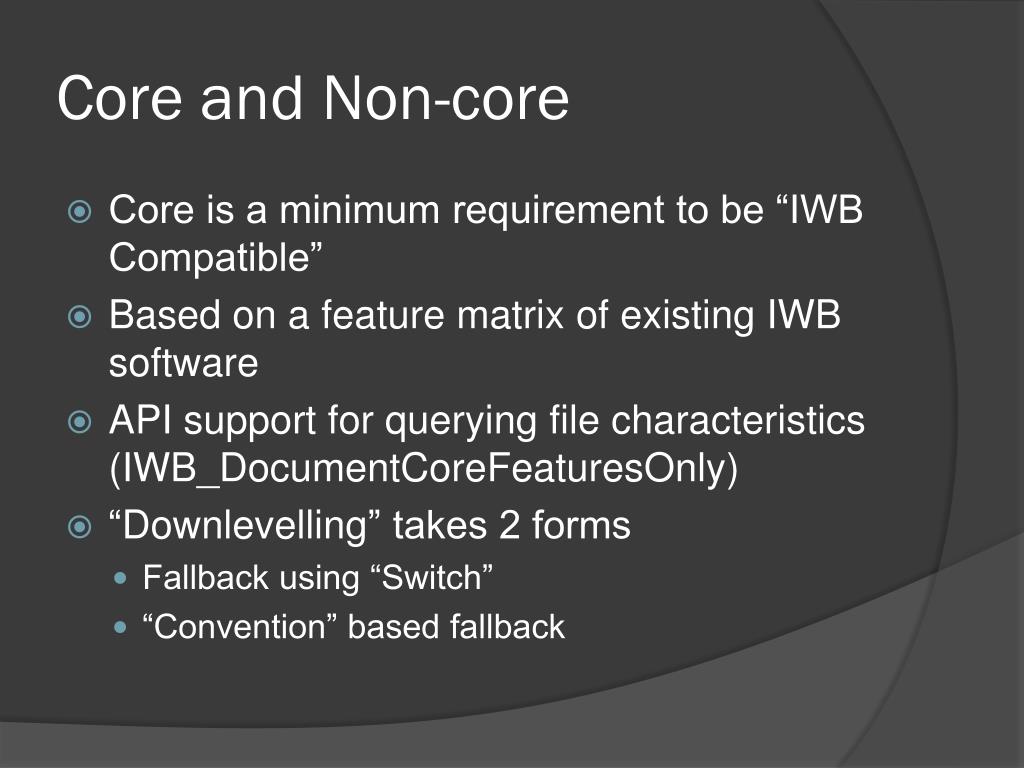 Core and Non-core

Core is a minimum requirement to be “IWB Compatible”

Based on a feature matrix of existing IWB software

API support for querying file characteristics (IWB_DocumentCoreFeaturesOnly)

“Downlevelling” takes 2 forms

Fallback using “Switch”

“Convention” based fallback